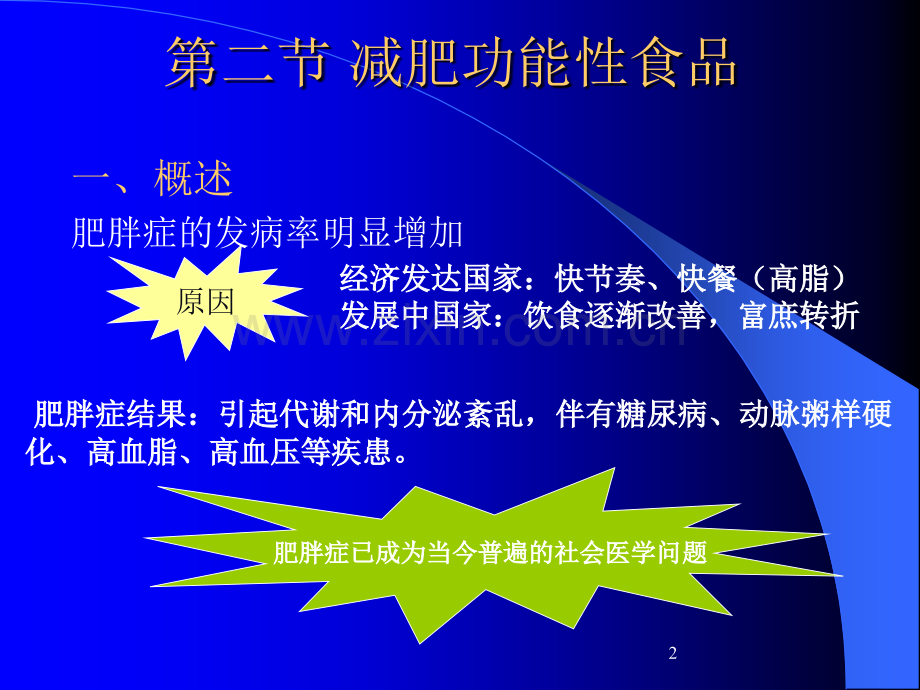 第二节 减肥功能性食品

一、概述

肥胖症的发病率明显增加

原因

经济发达国家：快节奏、快餐（高脂）
发展中国家：饮食逐渐改善，富庶转折

www.zixin.com.cn

肥胖症结果：引起代谢和内分泌紊乱，伴有糖尿病、动脉粥样硬化、高血脂、高血压等疾患。

肥胖症已成为当今普遍的社会医学问题

2